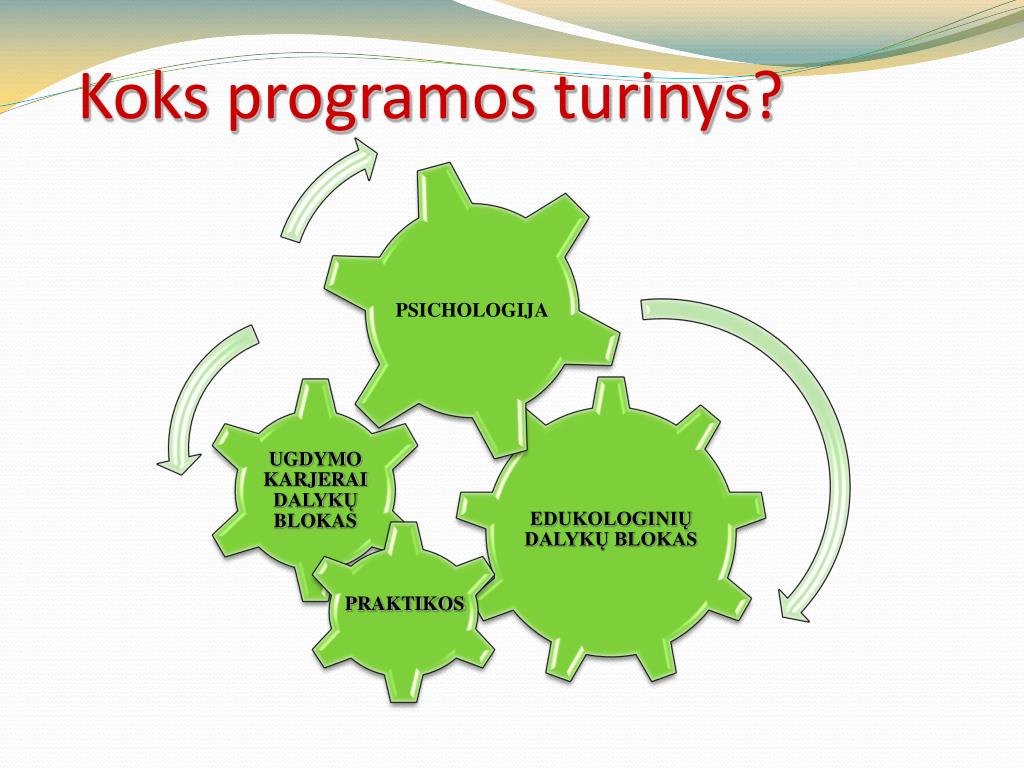 Koks programos turinys?

PSICHOLOGIJA

UGDYMO KARJERAI DALYKŲ BLOKAS

EDUKOLOGINIŲ DALYKŲ BLOKAS

PRAKTIKOS